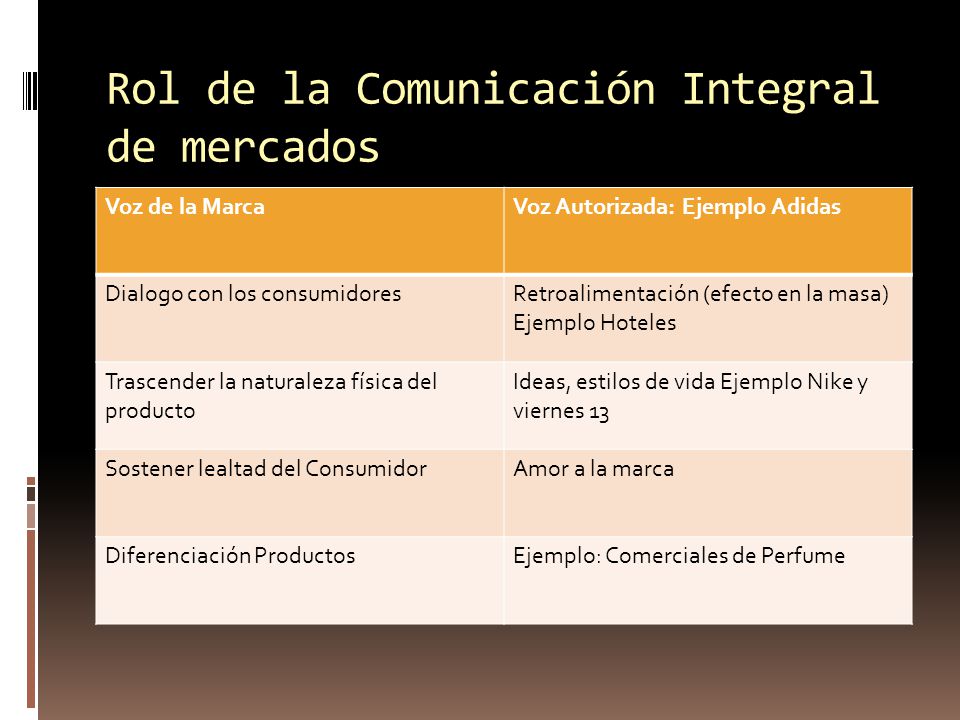 Rol de la Comunicación Integral de mercados

| Voz de la Marca | Voz Autorizada: Ejemplo Adidas |
|---|---|
| Dialogo con los consumidores | Retroalimentación (efecto en la masa) Ejemplo Hoteles |
| Trascender la naturaleza física del producto | Ideas, estilos de vida Ejemplo Nike y viernes 13 |
| Sostener lealtad del Consumidor | Amor a la marca |
| Diferenciación Productos | Ejemplo: Comerciales de Perfume |